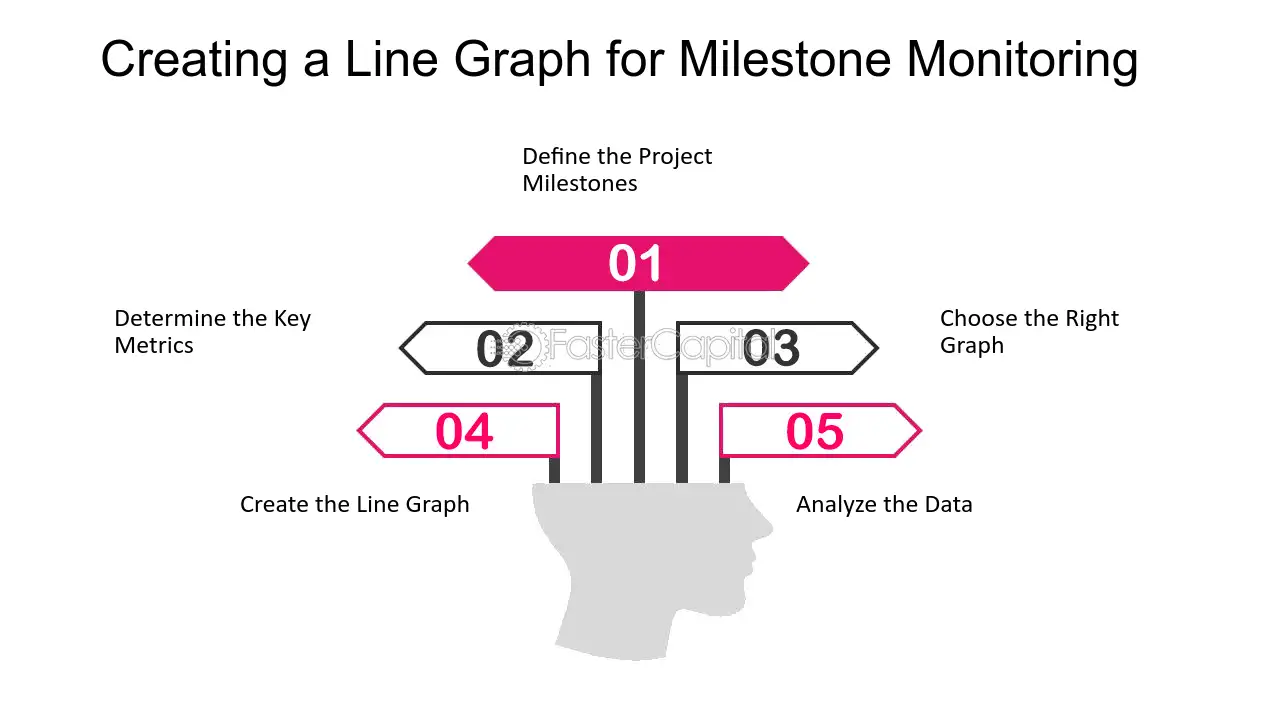 Creating a Line Graph for Milestone Monitoring

Define the Project Milestones

01

Determine the Key Metrics

02

FasterCapital

03

Choose the Right Graph

04

05

Create the Line Graph

Analyze the Data